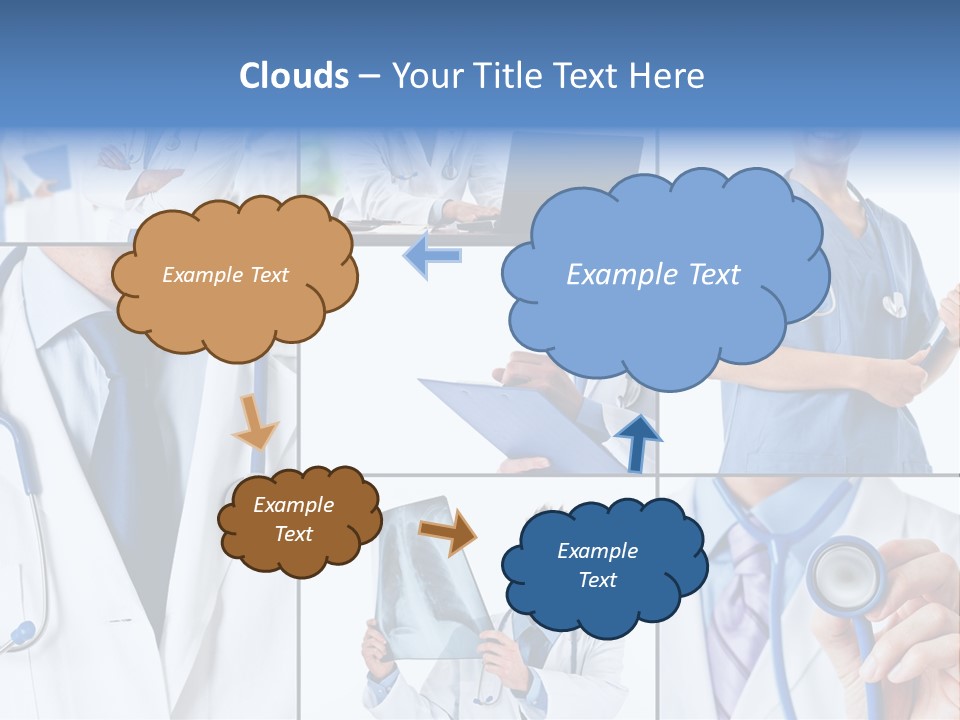 Clouds – Your Title Text Here

Example Text

Example Text

Example Text

Example Text